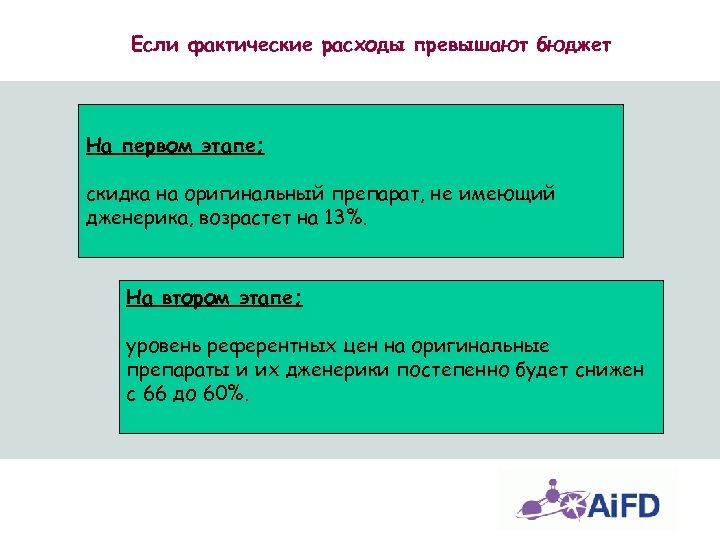 Если фактические расходы превышают бюджет

На первом этапе;

скидка на оригинальный препарат, не имеющий дженерика, возрастет на 13%.

На втором этапе;

уровень референтных цен на оригинальные препараты и их дженерики постепенно будет снижен с 66 до 60%.

AiFD